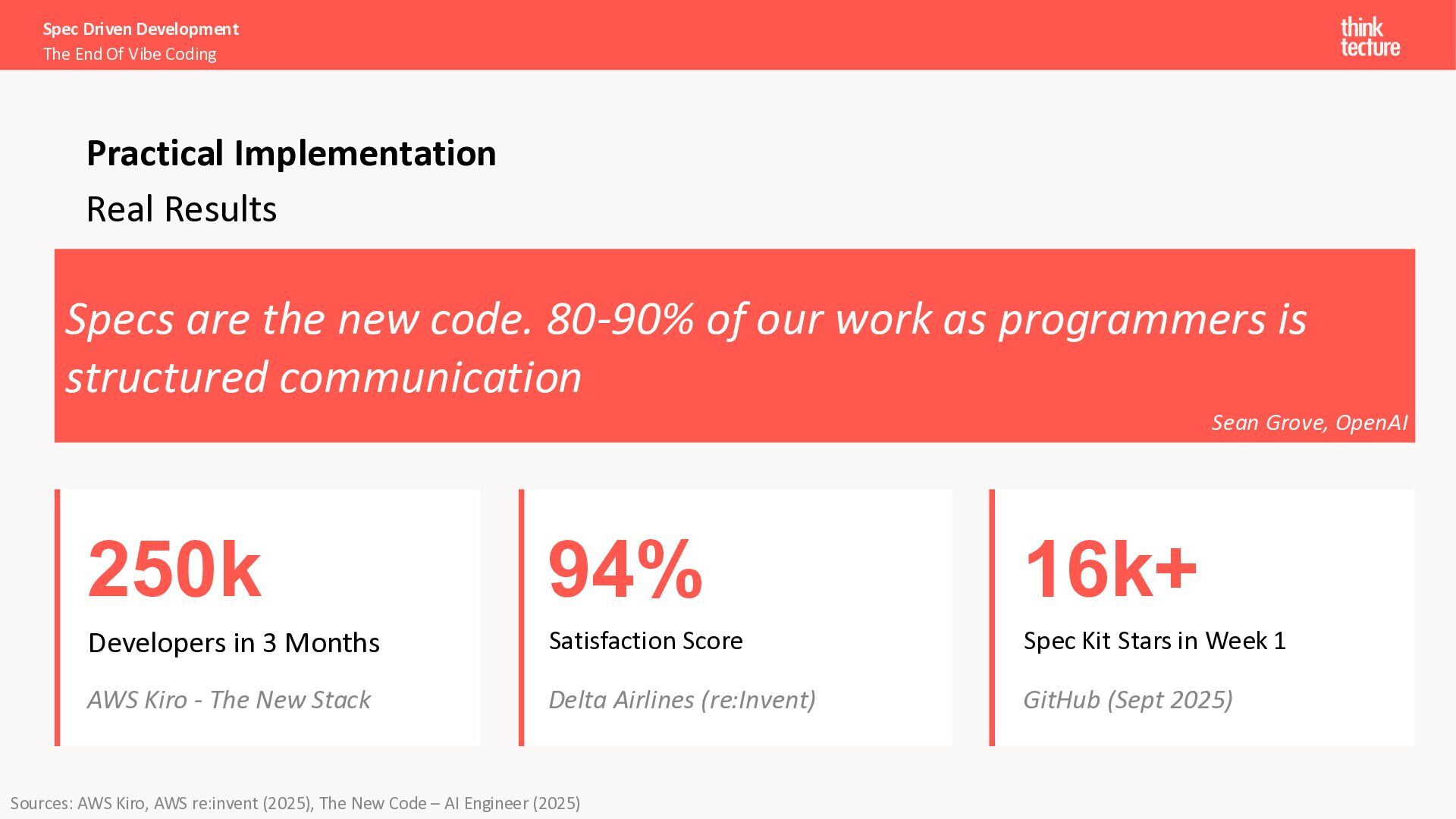 Spec Driven Development
The End Of Vibe Coding

think tecture

Practical Implementation

Real Results

Specs are the new code. 80-90% of our work as programmers is structured communication

Sean Grove, OpenAI

250k

Developers in 3 Months

AWS Kiro - The New Stack

94%

Satisfaction Score

Delta Airlines (re:Invent)

16k+

Spec Kit Stars in Week 1

GitHub (Sept 2025)

Sources: AWS Kiro, AWS re:invent (2025), The New Code – AI Engineer (2025)